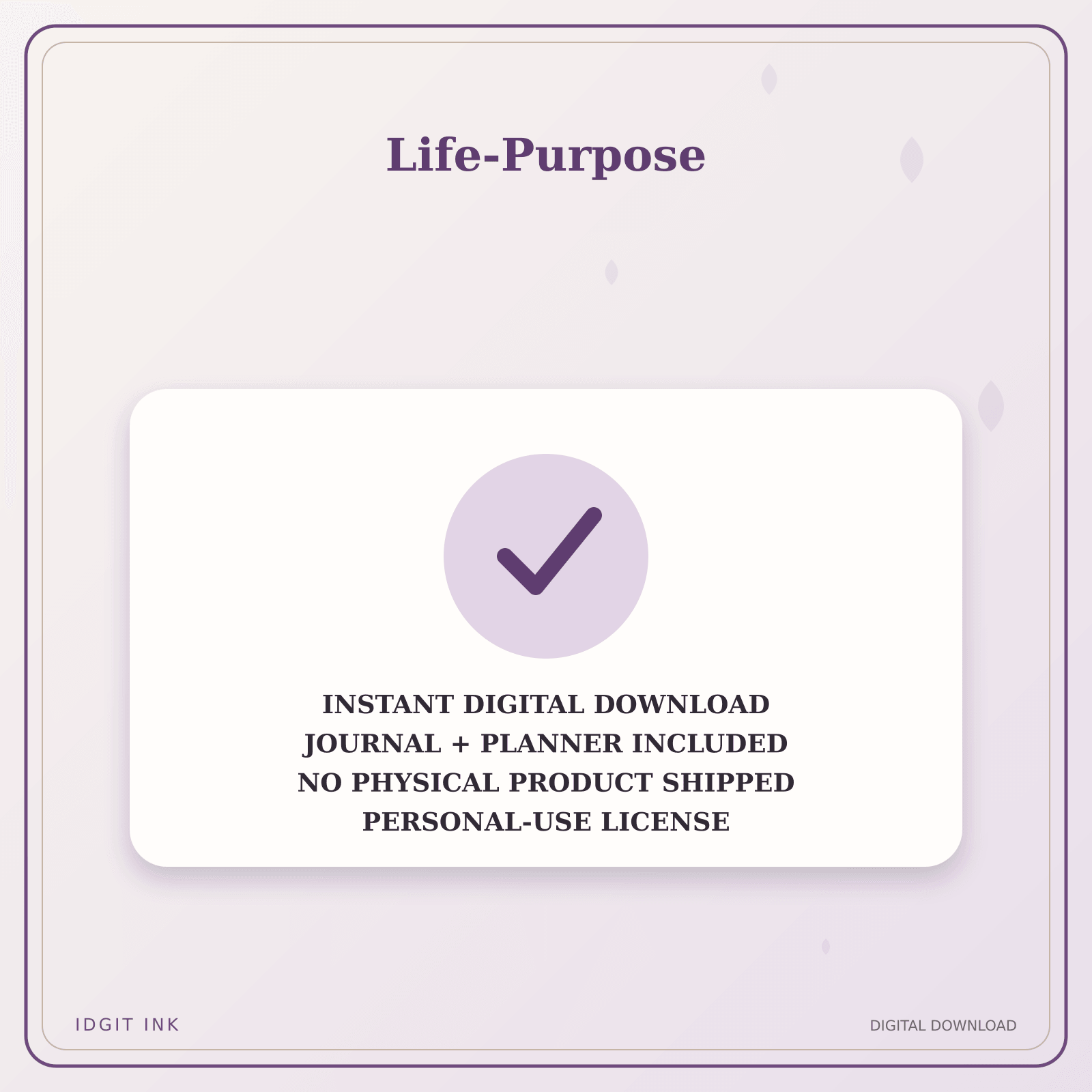 Life-Purpose

INSTANT DIGITAL DOWNLOAD
JOURNAL + PLANNER INCLUDED
NO PHYSICAL PRODUCT SHIPPED
PERSONAL-USE LICENSE

IDGIT INK

DIGITAL DOWNLOAD